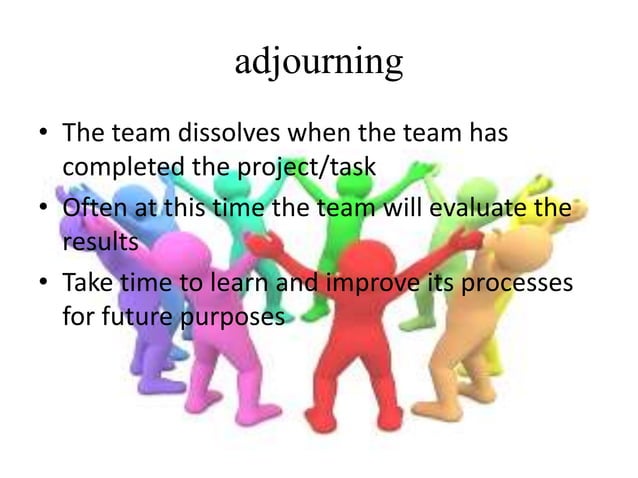 adjourning

• The team dissolves when the team has completed the project/task
• Often at this time the team will evaluate the results
• Take time to learn and improve its processes for future purposes